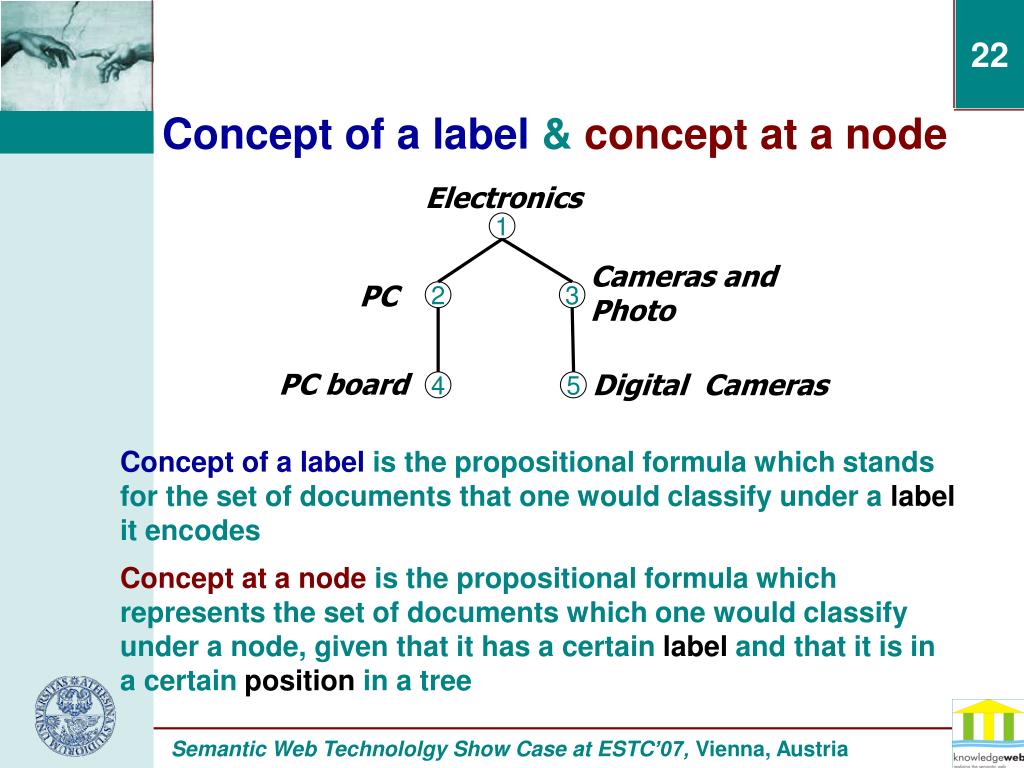 22

Concept of a label & concept at a node

Electronics
1
PC 2
3 Cameras and Photo
PC board 4
5 Digital Cameras

Concept of a label is the propositional formula which stands for the set of documents that one would classify under a label it encodes

Concept at a node is the propositional formula which represents the set of documents which one would classify under a node, given that it has a certain label and that it is in a certain position in a tree

Semantic Web Technololgy Show Case at ESTC'07, Vienna, Austria

knowledgeweb